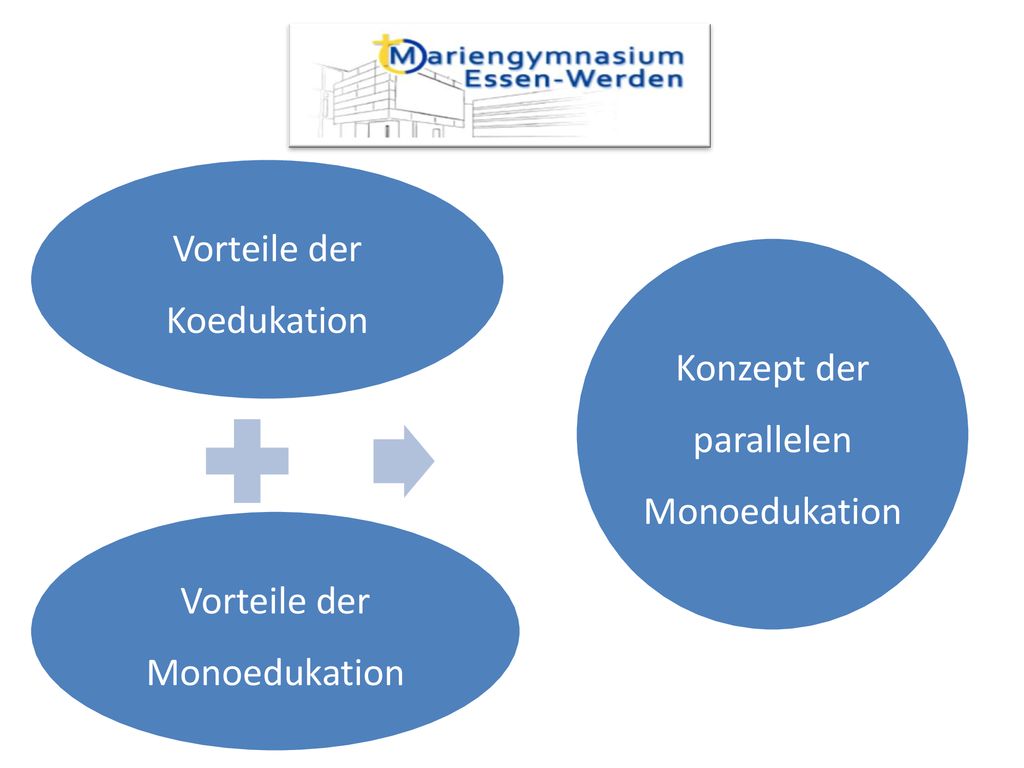 Mariengymnasium Essen-Werden

Vorteile der Koedukation

Vorteile der Monoedukation

Konzept der parallelen Monoedukation